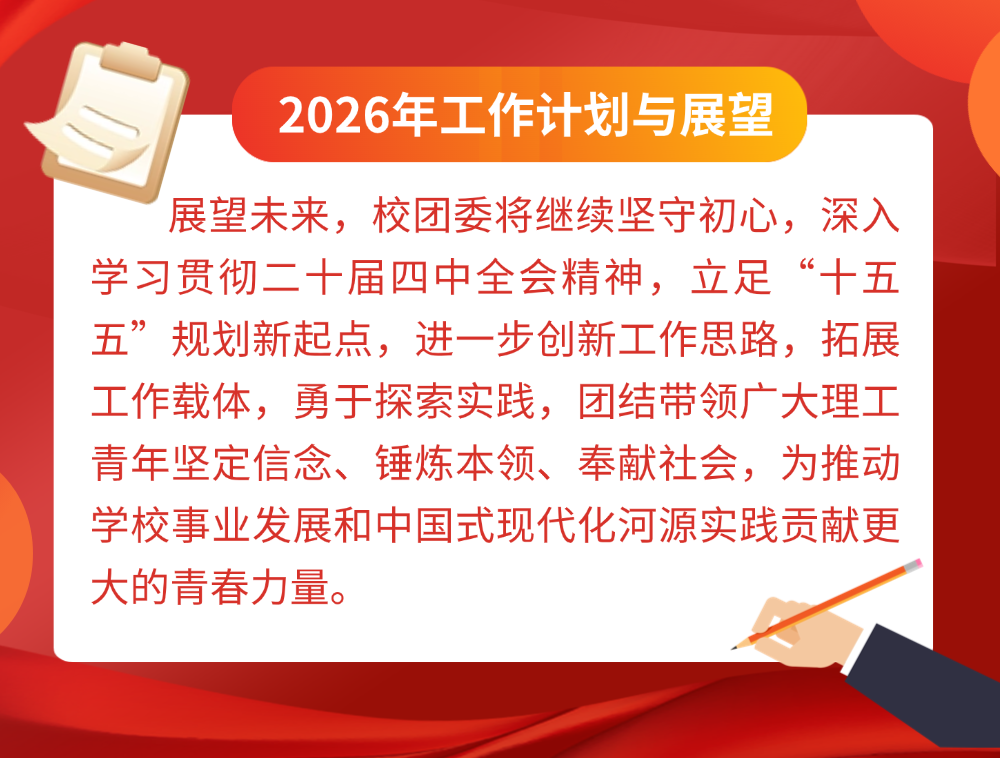 2026年工作计划与展望

展望未来，校团委将继续坚守初心，深入学习贯彻二十届四中全会精神，立足“十五五”规划新起点，进一步创新工作思路，拓展工作载体，勇于探索实践，团结带领广大理工青年坚定信念、锤炼本领、奉献社会，为推动学校事业发展和中国式现代化河源实践贡献更大的青春力量。